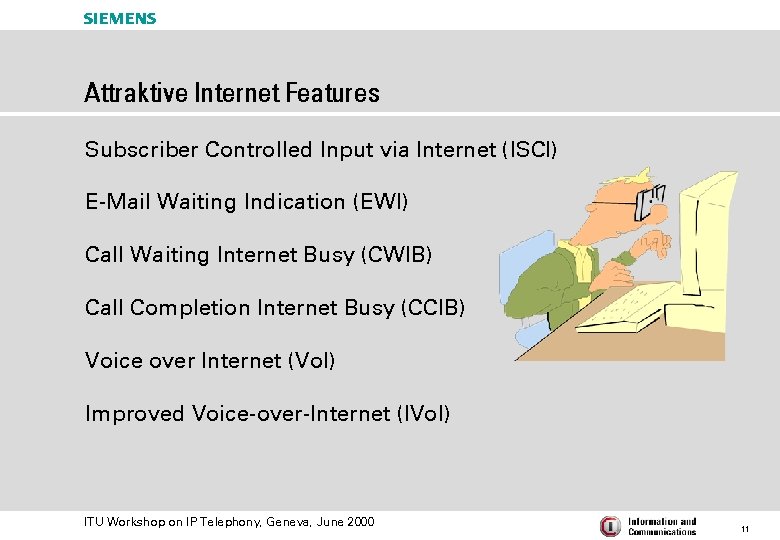 SIEMENS

Attraktive Internet Features

Subscriber Controlled Input via Internet (ISCI)

E-Mail Waiting Indication (EWI)

Call Waiting Internet Busy (CWIB)

Call Completion Internet Busy (CCIB)

Voice over Internet (VoI)

Improved Voice-over-Internet (IVoI)

ITU Workshop on IP Telephony, Geneva, June 2000

Information and Communications

11